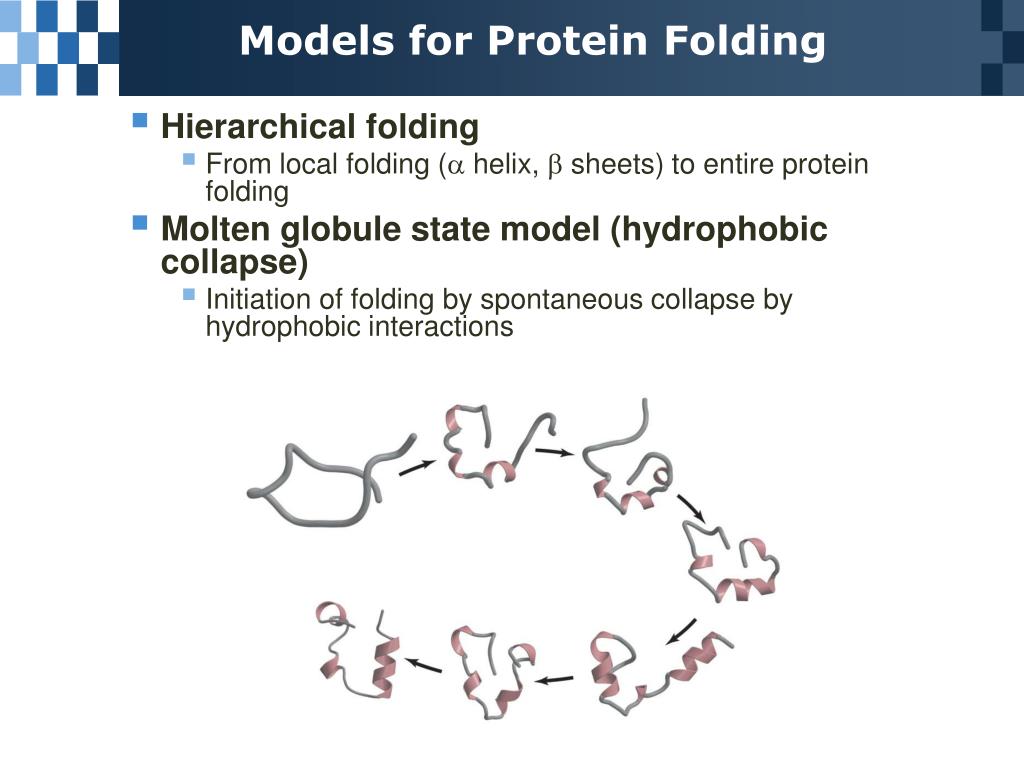 Models for Protein Folding

Hierarchical folding

From local folding ($\alpha$ helix, $\beta$ sheets) to entire protein folding

Molten globule state model (hydrophobic collapse)

Initiation of folding by spontaneous collapse by hydrophobic interactions